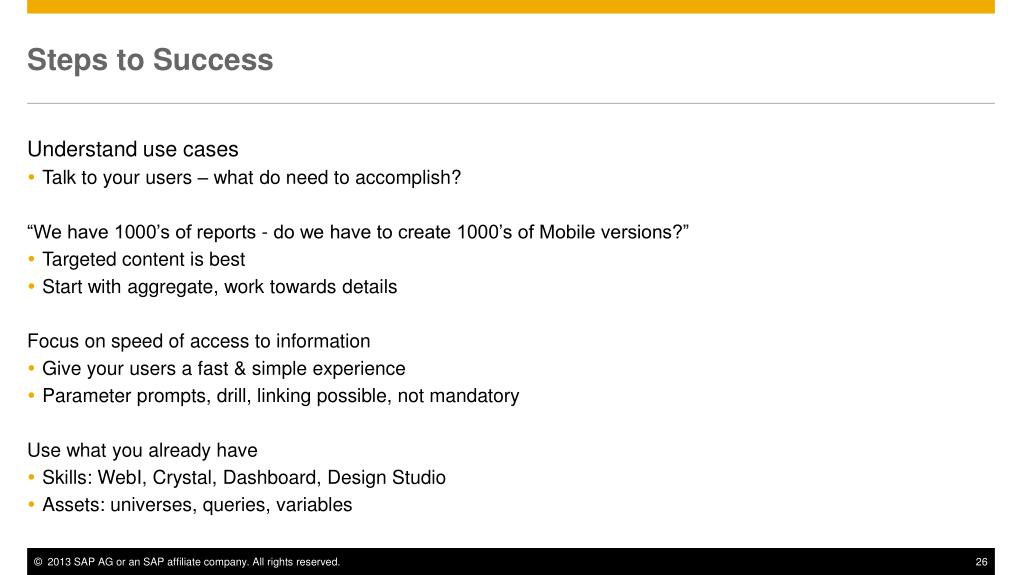 Steps to Success

Understand use cases
• Talk to your users – what do need to accomplish?

“We have 1000’s of reports - do we have to create 1000’s of Mobile versions?”
• Targeted content is best
• Start with aggregate, work towards details

Focus on speed of access to information
• Give your users a fast & simple experience
• Parameter prompts, drill, linking possible, not mandatory

Use what you already have
• Skills: WebI, Crystal, Dashboard, Design Studio
• Assets: universes, queries, variables

© 2013 SAP AG or an SAP affiliate company. All rights reserved.

26